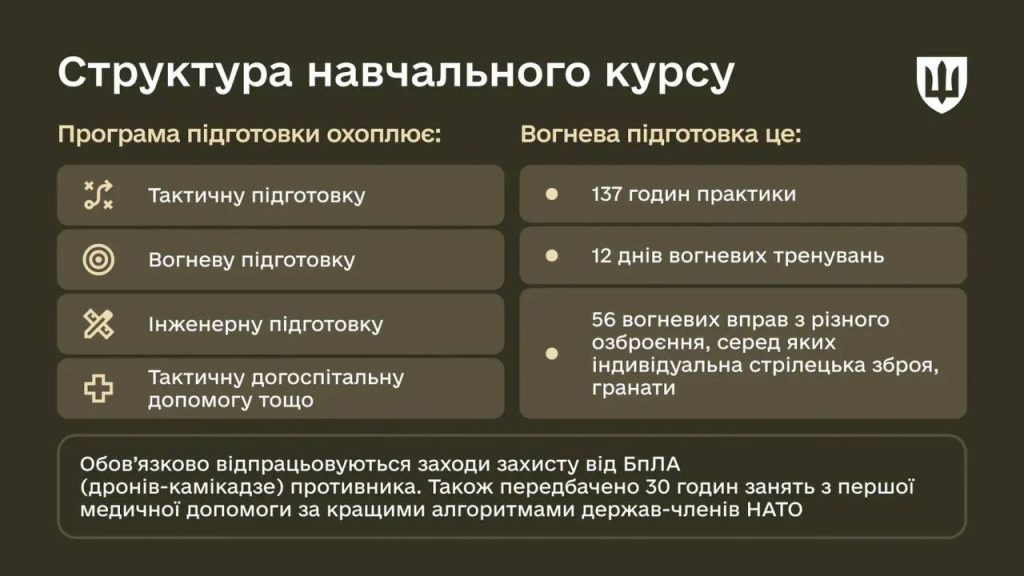 Структура навчального курсу

Програма підготовки охоплює:

Тактичну підготовку

Вогневу підготовку

Інженерну підготовку

Тактичну догоспітальну допомогу тощо

Вогнева підготовка це:

137 годин практики

12 днів вогневих тренувань

56 вогневих вправ з різного озброєння, серед яких індивідуальна стрілецька зброя, гранати

Обов'язково відпрацьовуються заходи захисту від БпЛА (дронів-камікадзе) противника. Також передбачено 30 годин занять з першої медичної допомоги за кращими алгоритмами держав-членів НАТО